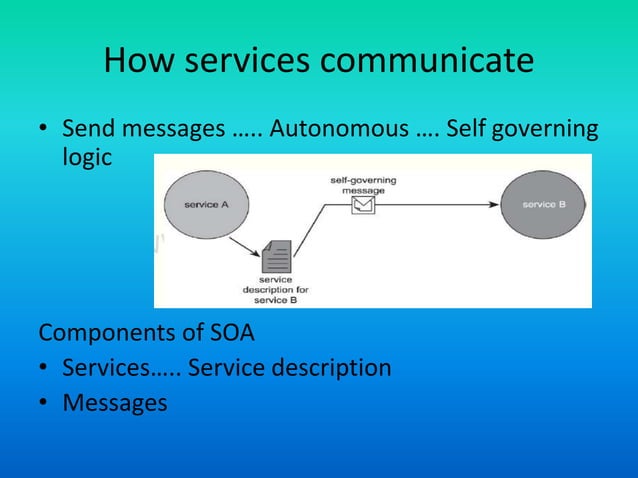 How services communicate

• Send messages ….. Autonomous …. Self governing logic

service A

self-governing message

service B

service description for service B

Components of SOA

• Services….. Service description

• Messages